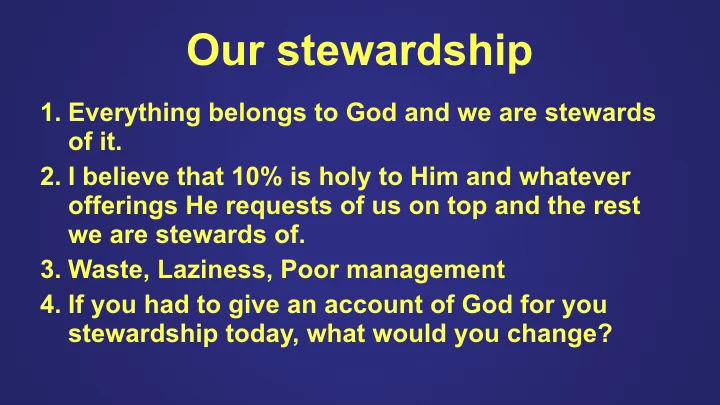 Our stewardship

1. Everything belongs to God and we are stewards of it.
2. I believe that 10% is holy to Him and whatever offerings He requests of us on top and the rest we are stewards of.
3. Waste, Laziness, Poor management
4. If you had to give an account of God for you stewardship today, what would you change?